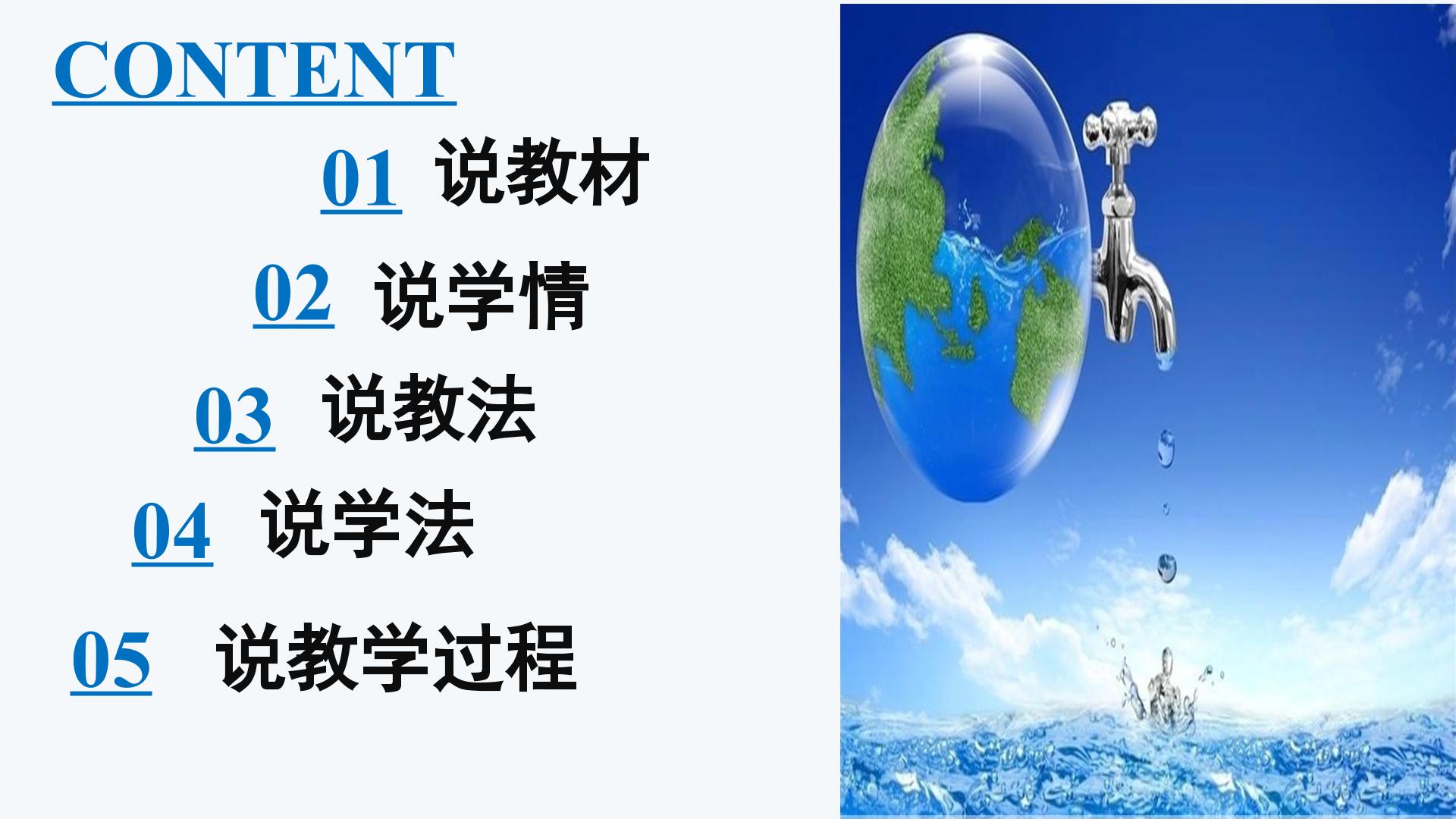 CONTENT

01 说教材

02 说学情

03 说教法

04 说学法

05 说教学过程